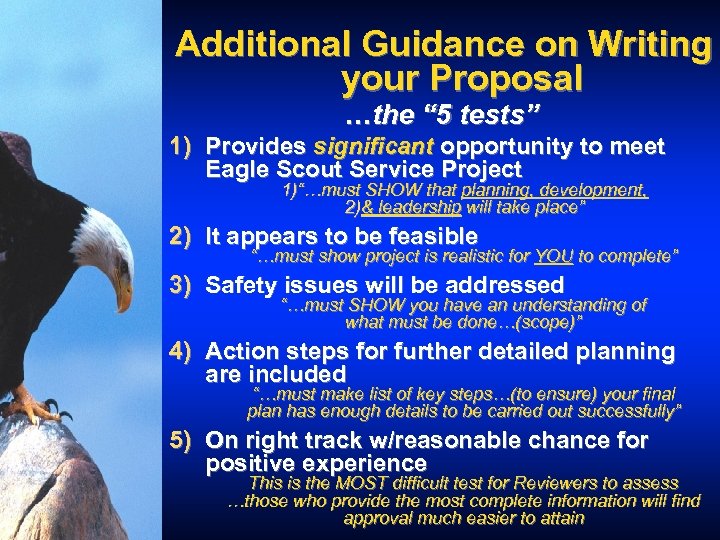 Additional Guidance on Writing your Proposal

…the “5 tests”

1) Provides significant opportunity to meet Eagle Scout Service Project
1)“…must SHOW that planning, development, 2)& leadership will take place”

2) It appears to be feasible
“…must show project is realistic for YOU to complete”

3) Safety issues will be addressed
“…must SHOW you have an understanding of what must be done…(scope)”

4) Action steps for further detailed planning are included
“…must make list of key steps…(to ensure) your final plan has enough details to be carried out successfully”

5) On right track w/reasonable chance for positive experience
This is the MOST difficult test for Reviewers to assess …those who provide the most complete information will find approval much easier to attain